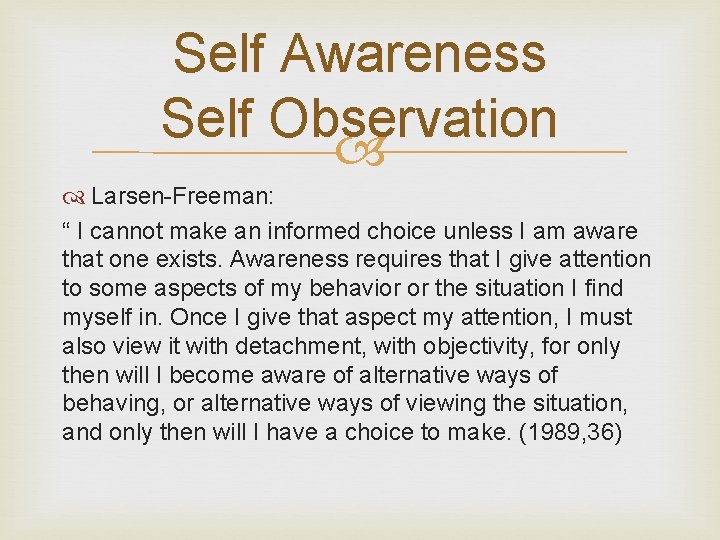 Self Awareness
Self Observation

Larsen-Freeman:

“ I cannot make an informed choice unless I am aware that one exists. Awareness requires that I give attention to some aspects of my behavior or the situation I find myself in. Once I give that aspect my attention, I must also view it with detachment, with objectivity, for only then will I become aware of alternative ways of behaving, or alternative ways of viewing the situation, and only then will I have a choice to make. (1989,36)